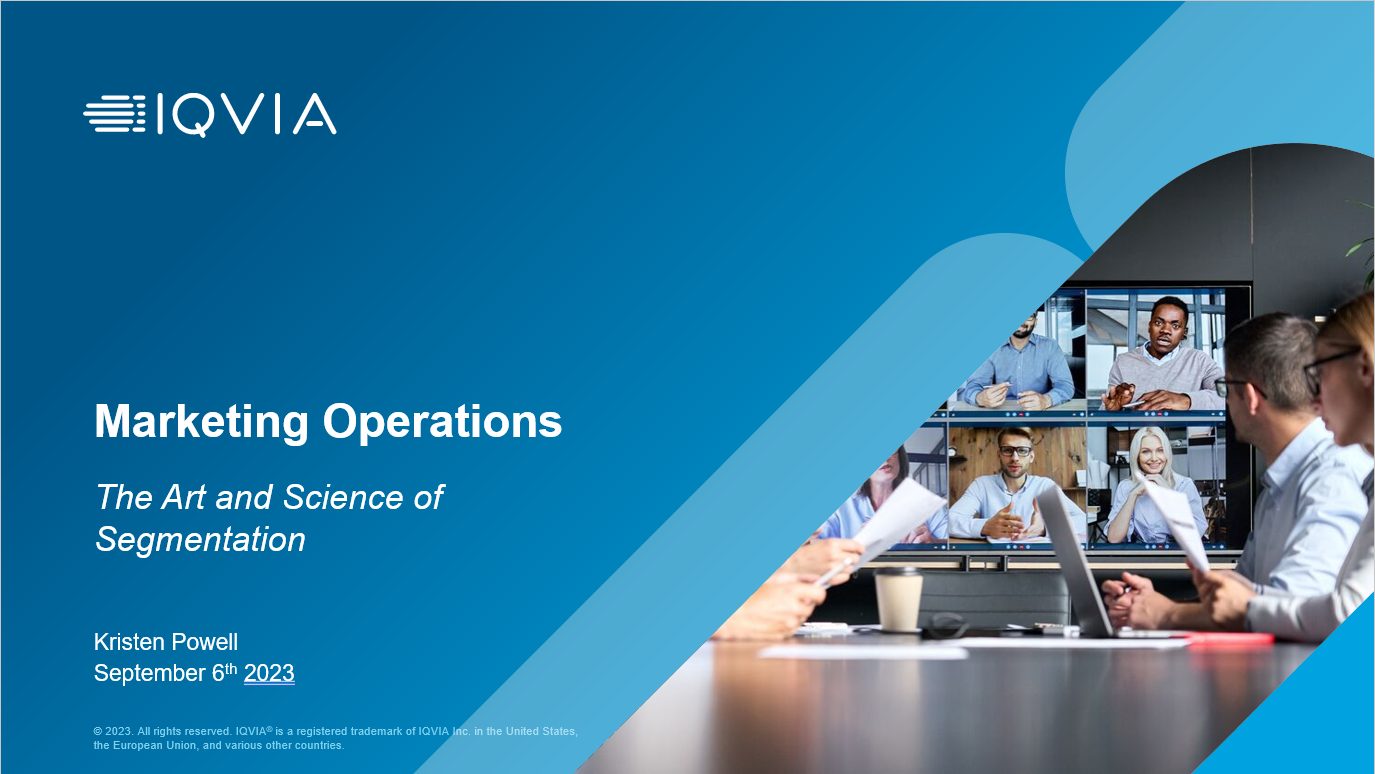 IQVIA

Marketing Operations

The Art and Science of Segmentation

Kristen Powell
September 6th 2023

© 2023. All rights reserved. IQVIA® is a registered trademark of IQVIA Inc. in the United States, the European Union, and various other countries.